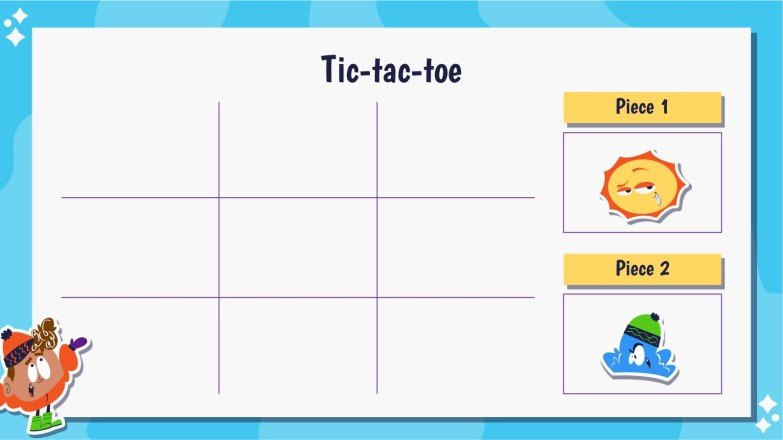 Tic-tac-toe

Piece 1

Piece 2